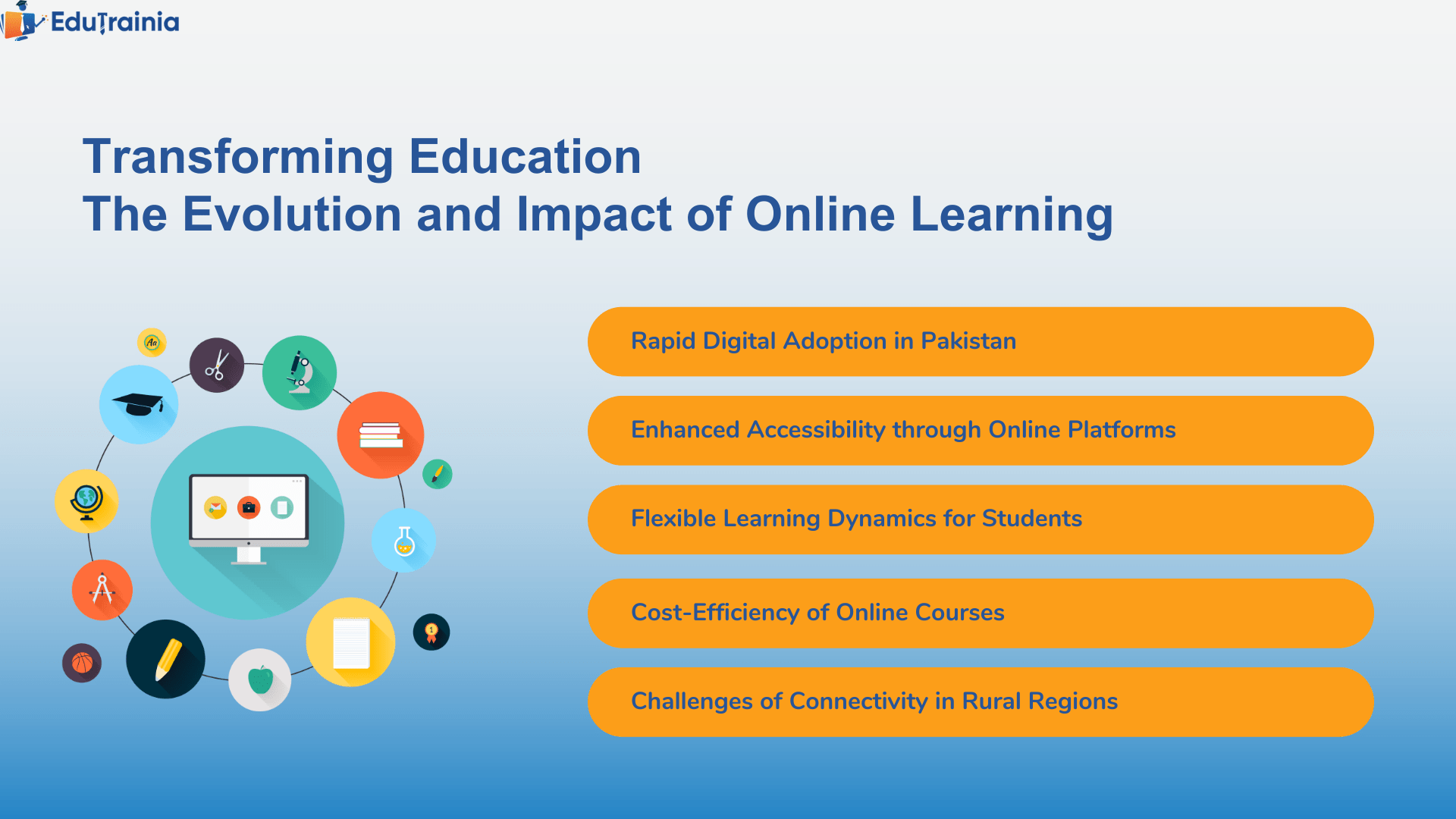 EduTrainia

Transforming Education
The Evolution and Impact of Online Learning

Aa

Rapid Digital Adoption in Pakistan

Enhanced Accessibility through Online Platforms

Flexible Learning Dynamics for Students

Cost-Efficiency of Online Courses

Challenges of Connectivity in Rural Regions